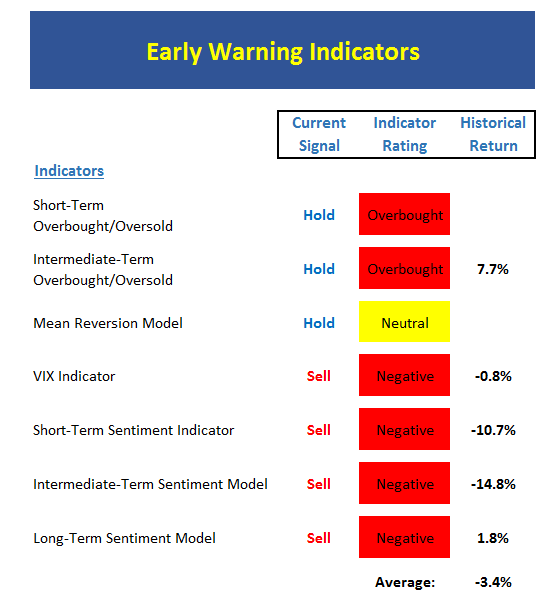 Early Warning Indicators

| Indicators | Current Signal | Indicator Rating | Historical Return |
|---|---|---|---|
| Short-Term Overbought/Oversold | Hold | Overbought | |
| Intermediate-Term Overbought/Oversold | Hold | Overbought | 7.7% |
| Mean Reversion Model | Hold | Neutral | |
| VIX Indicator | Sell | Negative | -0.8% |
| Short-Term Sentiment Indicator | Sell | Negative | -10.7% |
| Intermediate-Term Sentiment Model | Sell | Negative | -14.8% |
| Long-Term Sentiment Model | Sell | Negative | 1.8% |
| | | Average: | -3.4% |